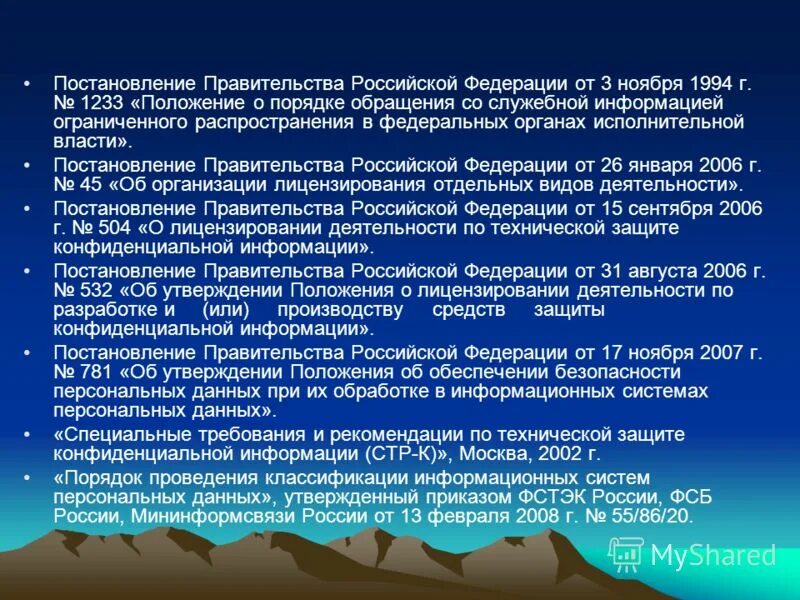 • Постановление Правительства Российской Федерации от 3 ноября 1994 г. № 1233 «Положение о порядке обращения со служебной информацией ограниченного распространения в федеральных органах исполнительной власти».

• Постановление Правительства Российской Федерации от 26 января 2006 г. № 45 «Об организации лицензирования отдельных видов деятельности».

• Постановление Правительства Российской Федерации от 15 сентября 2006 г. № 504 «О лицензировании деятельности по технической защите конфиденциальной информации».

• Постановление Правительства Российской Федерации от 31 августа 2006 г. № 532 «Об утверждении Положения о лицензировании деятельности по разработке и (или) производству средств защиты конфиденциальной информации».

• Постановление Правительства Российской Федерации от 17 ноября 2007 г. № 781 «Об утверждении Положения об обеспечении безопасности персональных данных при их обработке в информационных системах персональных данных».

• «Специальные требования и рекомендации по технической защите конфиденциальной информации (СТР-К)», Москва, 2002 г.

• «Порядок проведения классификации информационных систем персональных данных», утвержденный приказом ФСТЭК России, ФСБ России, Мининформсвязи России от 13 февраля 2008 г. № 55/86/20.

MyShared